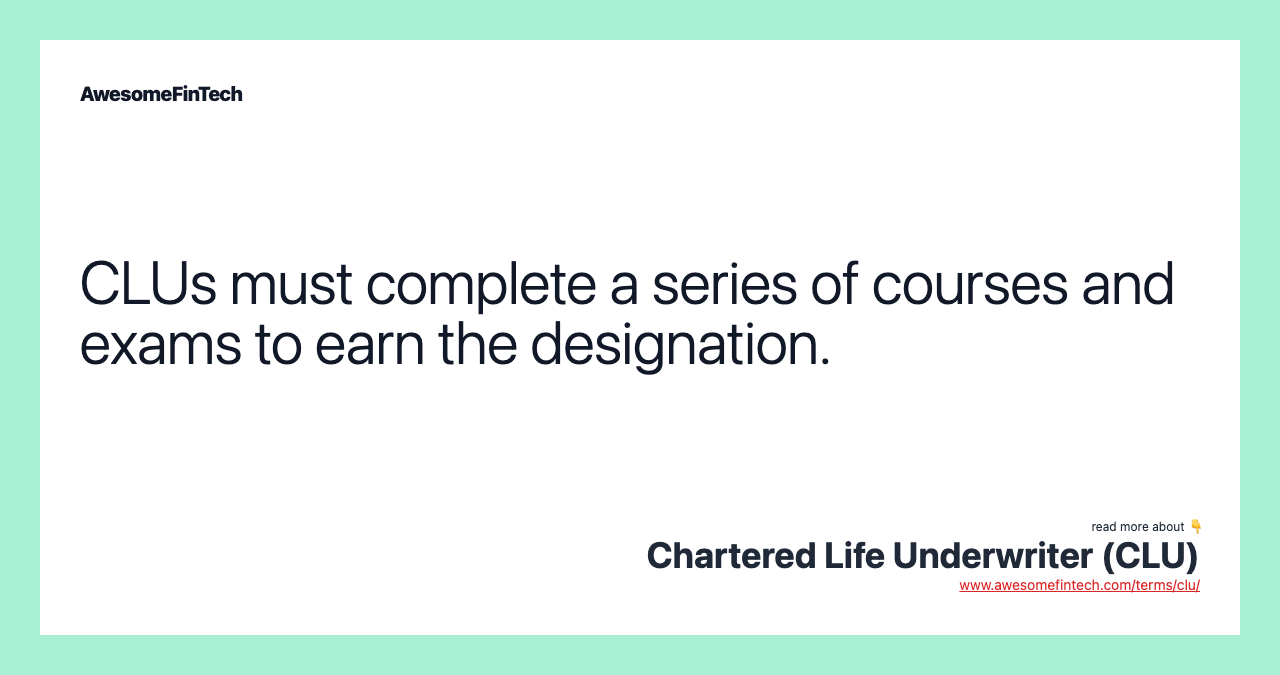 AwesomeFinTech

CLUs must complete a series of courses and exams to earn the designation.

read more about 👇

Chartered Life Underwriter (CLU)

www.awesomefintech.com/terms/clu/